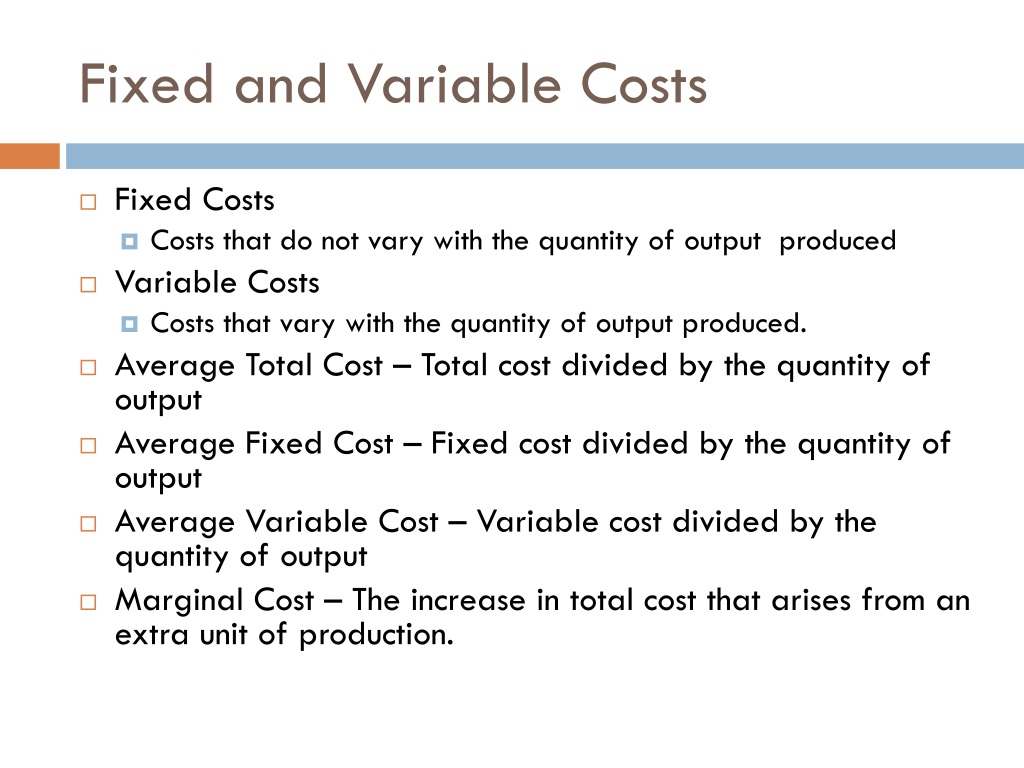 Fixed and Variable Costs

Fixed Costs

Costs that do not vary with the quantity of output produced

Variable Costs

Costs that vary with the quantity of output produced.

Average Total Cost – Total cost divided by the quantity of output

Average Fixed Cost – Fixed cost divided by the quantity of output

Average Variable Cost – Variable cost divided by the quantity of output

Marginal Cost – The increase in total cost that arises from an extra unit of production.